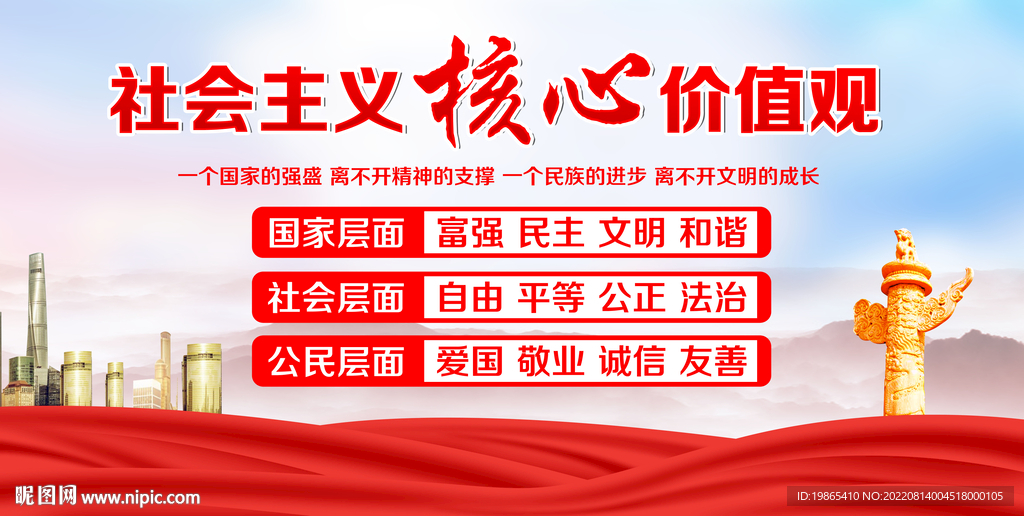 社会主义核心价值观

一个国家的强盛 离不开精神的支撑 一个民族的进步 离不开文明的成长

国家层面 富强 民主 文明 和谐

社会层面 自由 平等 公正 法治

公民层面 爱国 敬业 诚信 友善

昵图网 www.nipic.com

ID:19865410 NO:20220814004518000105